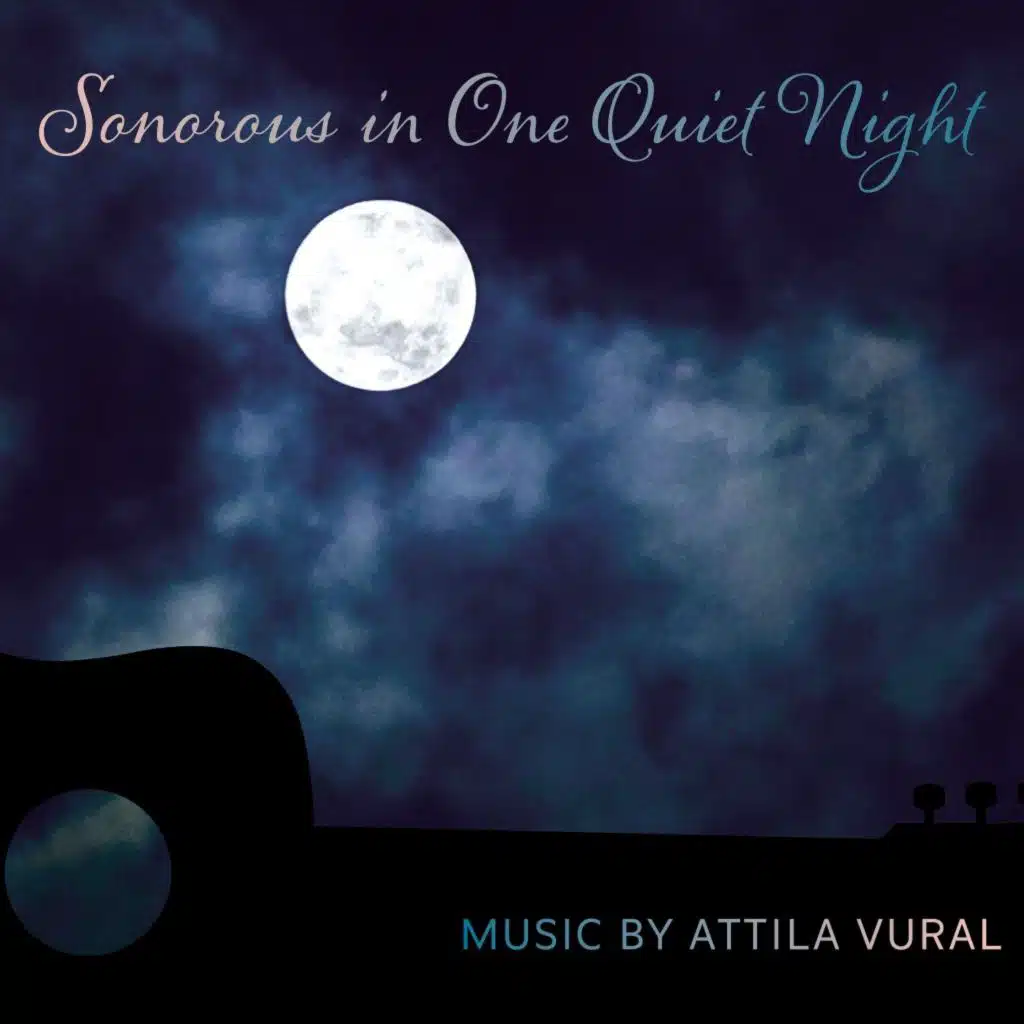 Sonorous in One Quiet Night

MUSIC BY ATTILA VURAL